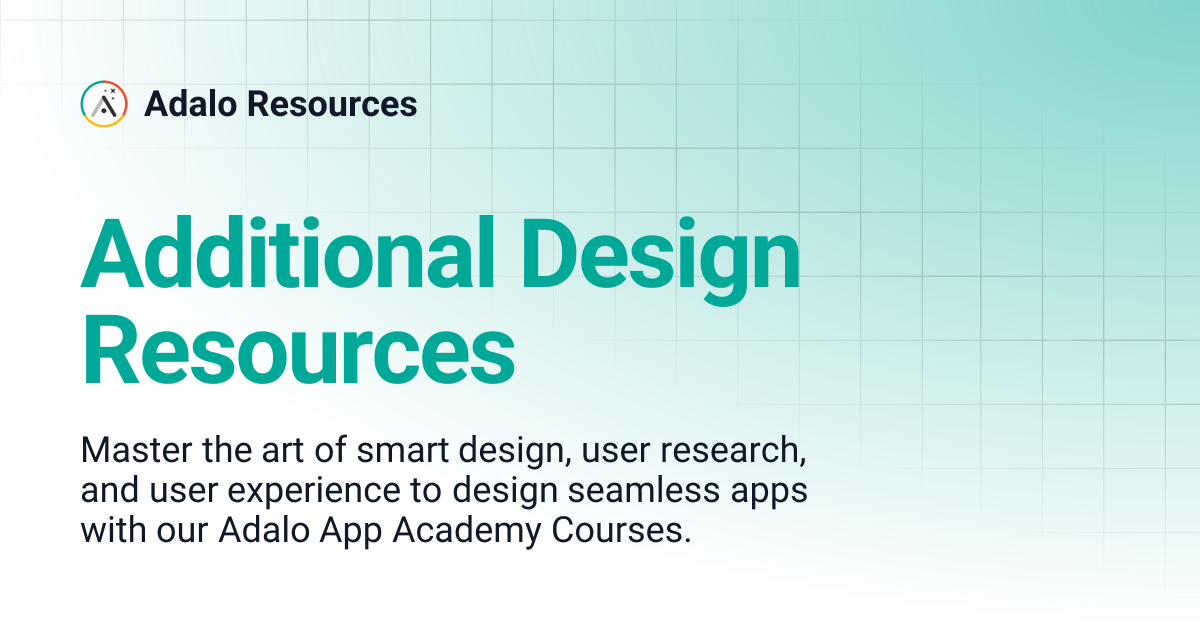 Adalo Resources

Additional Design Resources

Master the art of smart design, user research, and user experience to design seamless apps with our Adalo App Academy Courses.